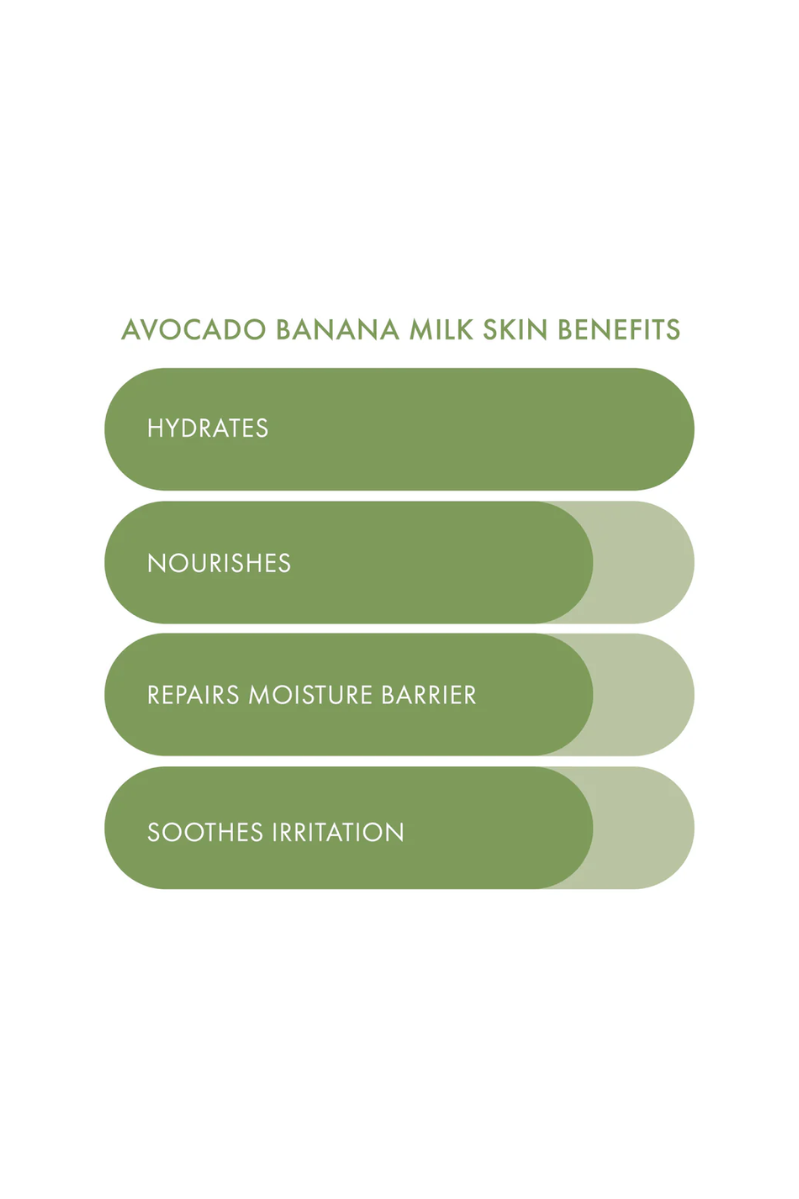 AVOCADO BANANA MILK SKIN BENEFITS

HYDRATES

NOURISHES

REPAIRS MOISTURE BARRIER

SOOTHES IRRITATION